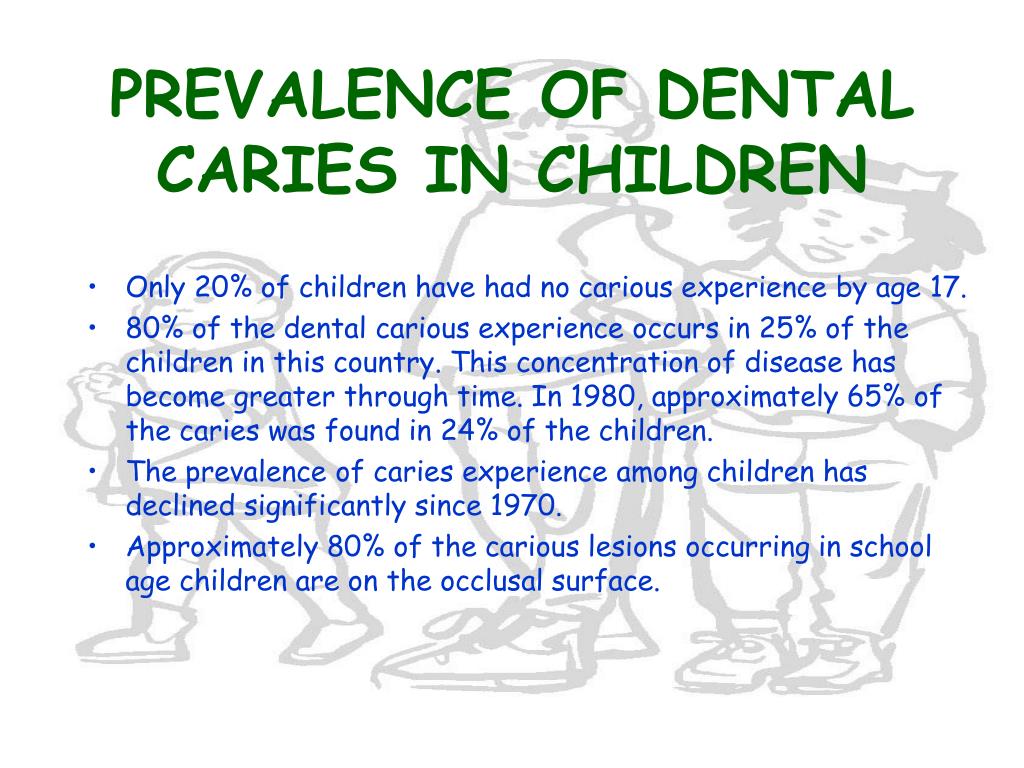 PREVALENCE OF DENTAL CARIES IN CHILDREN

• Only 20% of children have had no carious experience by age 17.
• 80% of the dental carious experience occurs in 25% of the children in this country. This concentration of disease has become greater through time. In 1980, approximately 65% of the caries was found in 24% of the children.
• The prevalence of caries experience among children has declined significantly since 1970.
• Approximately 80% of the carious lesions occurring in school age children are on the occlusal surface.